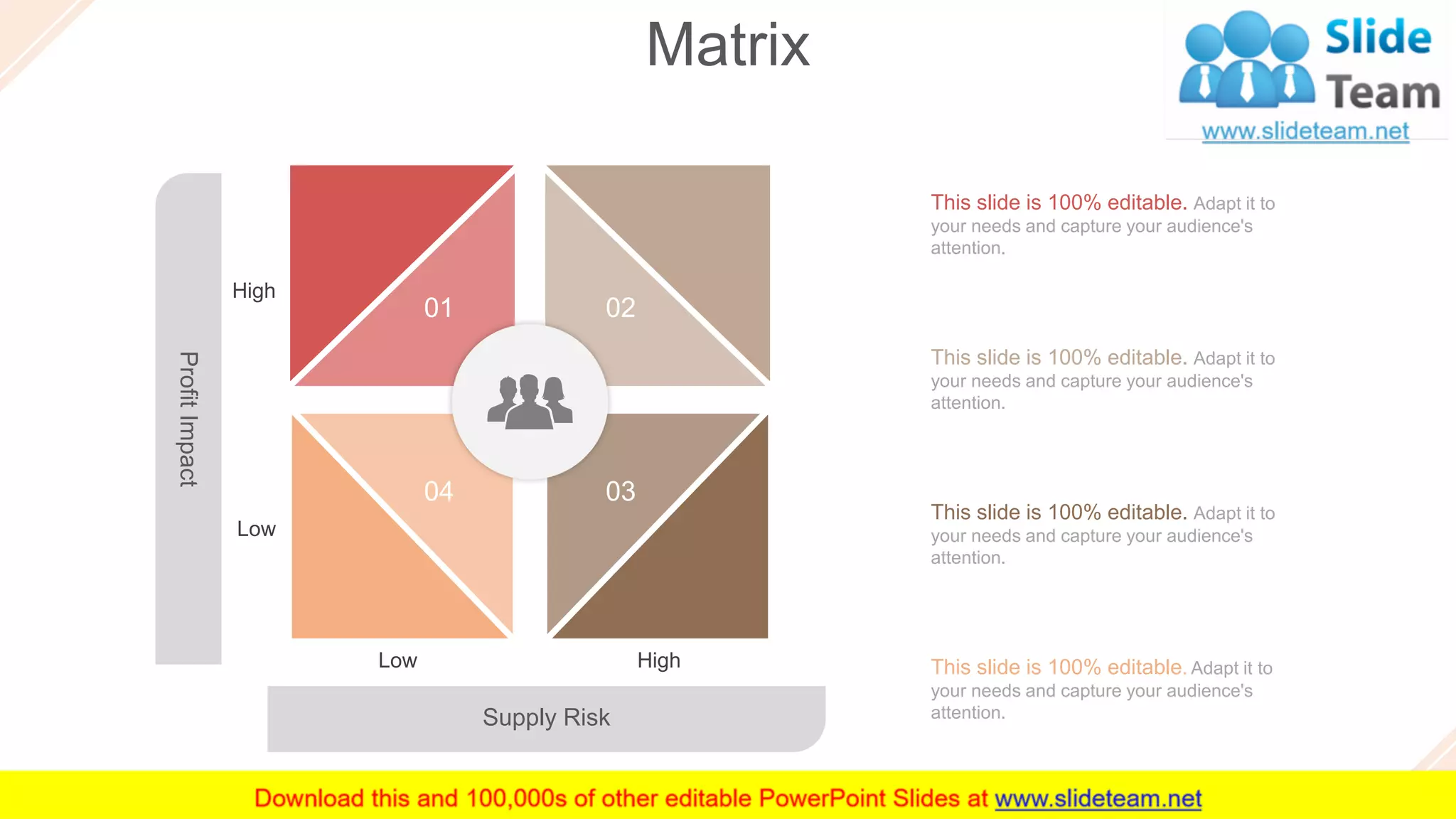 Matrix

Slide Team
www.slideteam.net

Profit Impact

High

Low

01

02

04

03

Low

High

Supply Risk

This slide is 100% editable. Adapt it to your needs and capture your audience's attention.

This slide is 100% editable. Adapt it to your needs and capture your audience's attention.

This slide is 100% editable. Adapt it to your needs and capture your audience's attention.

This slide is 100% editable. Adapt it to your needs and capture your audience's attention.

Download this and 100,000s of other editable PowerPoint Slides at www.slideteam.net